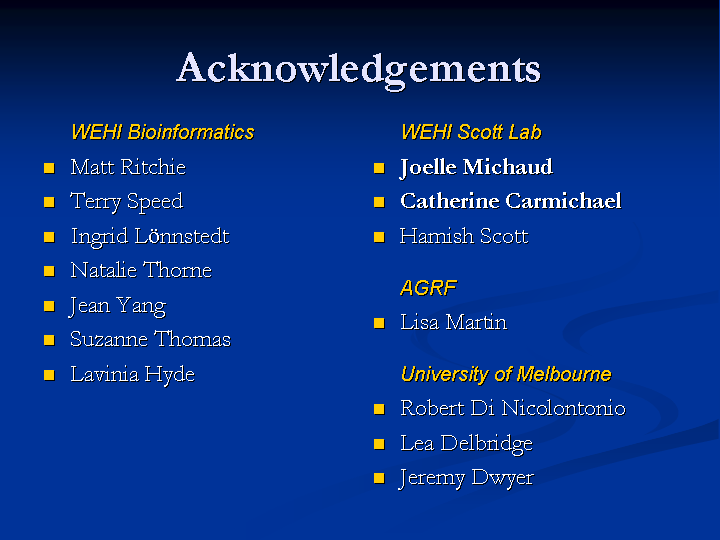 Acknowledgements

WEHI Bioinformatics
- Matt Ritchie
- Terry Speed
- Ingrid Lönnstedt
- Natalie Thorne
- Jean Yang
- Suzanne Thomas
- Lavinia Hyde

WEHI Scott Lab
- Joelle Michaud
- Catherine Carmichael
- Hamish Scott

AGRF
- Lisa Martin

University of Melbourne
- Robert Di Nicolontonio
- Lea Delbridge
- Jeremy Dwyer